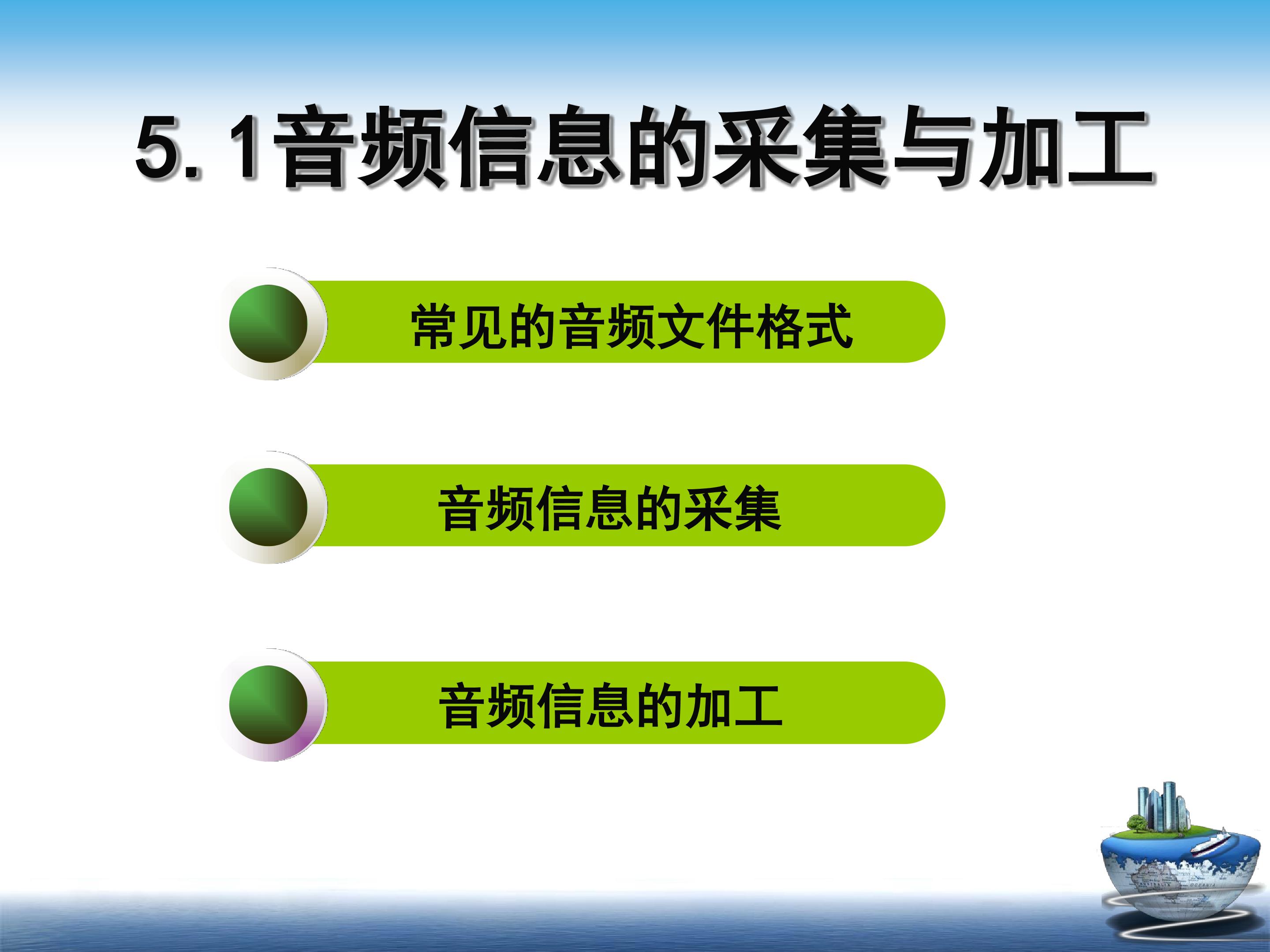 5.1音频信息的采集与加工

常见的音频文件格式

音频信息的采集

音频信息的加工